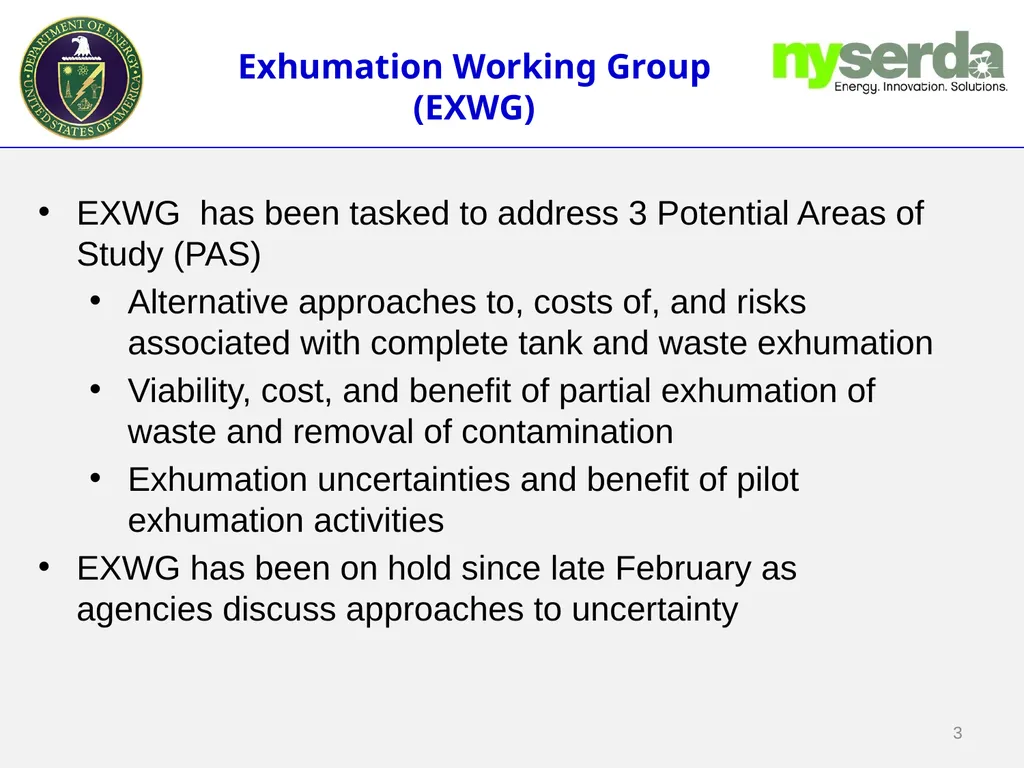 DEPARTMENT OF ENERGY
UNITED STATES OF AMERICA

Exhumation Working Group
(EXWG)

nyserda
Energy. Innovation. Solutions.

• EXWG has been tasked to address 3 Potential Areas of Study (PAS)
  • Alternative approaches to, costs of, and risks associated with complete tank and waste exhumation
  • Viability, cost, and benefit of partial exhumation of waste and removal of contamination
  • Exhumation uncertainties and benefit of pilot exhumation activities
• EXWG has been on hold since late February as agencies discuss approaches to uncertainty

3